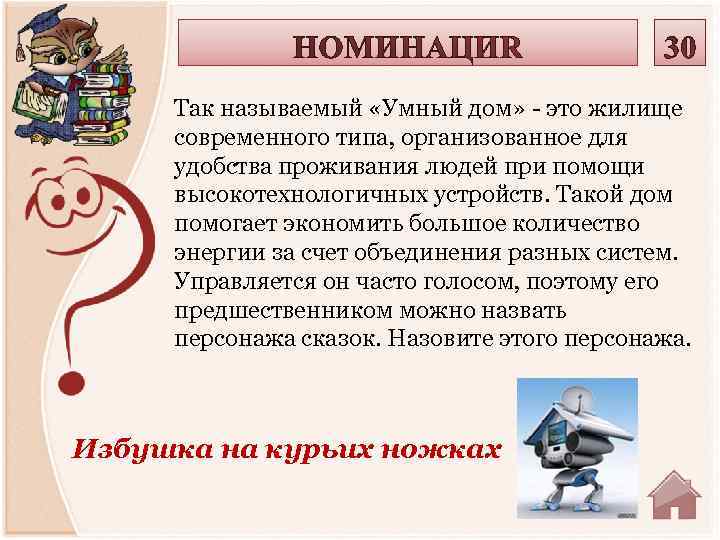 НОМИНАЦИR

30

Так называемый «Умный дом» - это жилище современного типа, организованное для удобства проживания людей при помощи высокотехнологичных устройств. Такой дом помогает экономить большое количество энергии за счет объединения разных систем. Управляется он часто голосом, поэтому его предшественником можно назвать персонажа сказок. Назовите этого персонажа.

Избушка на курьих ножках